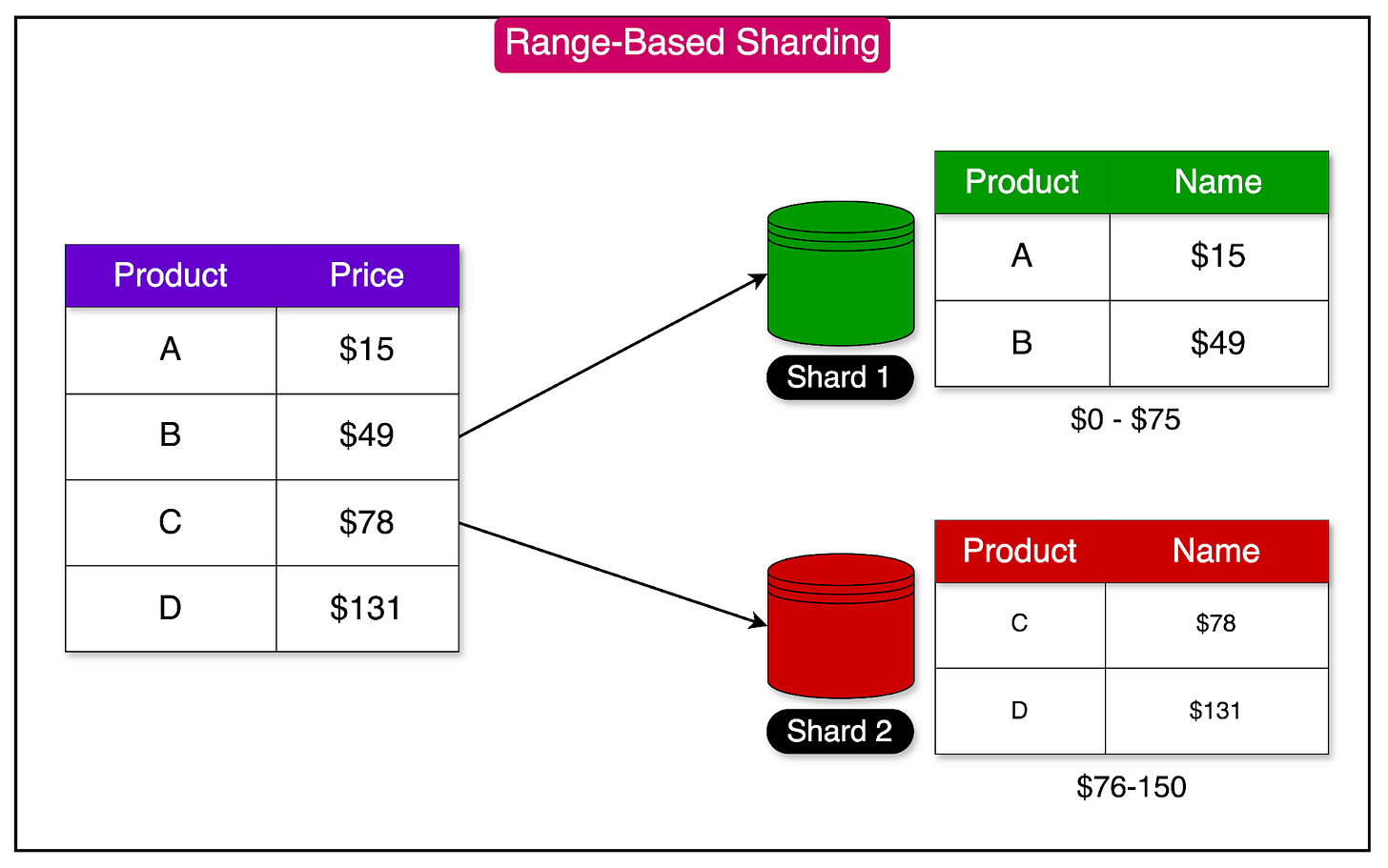 Range-Based Sharding

| Product | Price |
|---|---|
| A | \$15 |
| B | \$49 |
| C | \$78 |
| D | \$131 |

Shard 1

| Product | Name |
|---|---|
| A | \$15 |
| B | \$49 |

\$0 - \$75

Shard 2

| Product | Name |
|---|---|
| C | \$78 |
| D | \$131 |

\$76-150